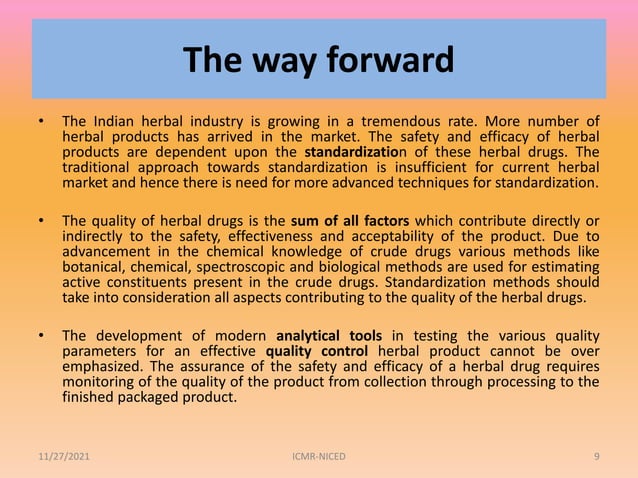 The way forward

• The Indian herbal industry is growing in a tremendous rate. More number of herbal products has arrived in the market. The safety and efficacy of herbal products are dependent upon the standardization of these herbal drugs. The traditional approach towards standardization is insufficient for current herbal market and hence there is need for more advanced techniques for standardization.

• The quality of herbal drugs is the sum of all factors which contribute directly or indirectly to the safety, effectiveness and acceptability of the product. Due to advancement in the chemical knowledge of crude drugs various methods like botanical, chemical, spectroscopic and biological methods are used for estimating active constituents present in the crude drugs. Standardization methods should take into consideration all aspects contributing to the quality of the herbal drugs.

• The development of modern analytical tools in testing the various quality parameters for an effective quality control herbal product cannot be over emphasized. The assurance of the safety and efficacy of a herbal drug requires monitoring of the quality of the product from collection through processing to the finished packaged product.

11/27/2021 ICMR-NICED 9